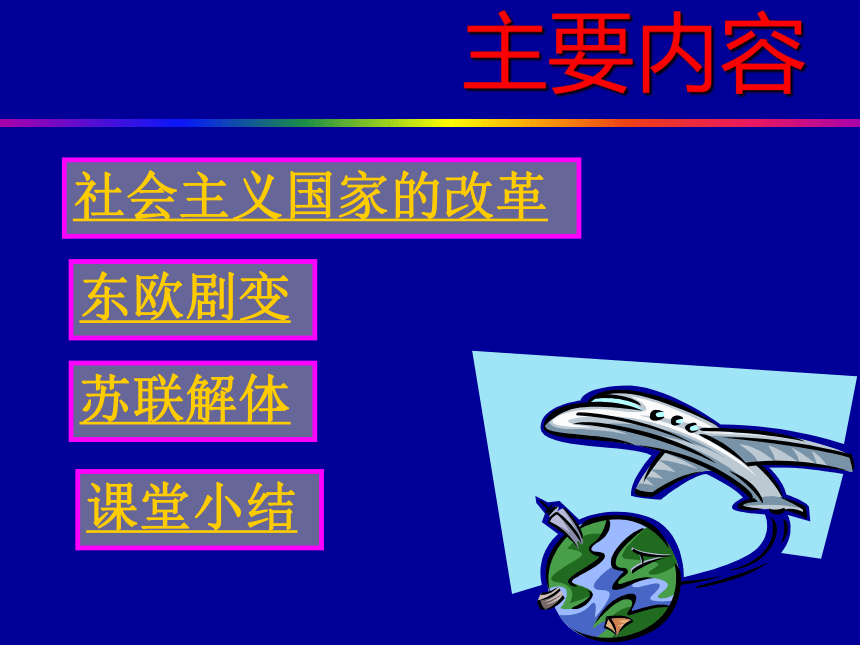 主要内容

社会主义国家的改革

东欧剧变

苏联解体

课堂小结